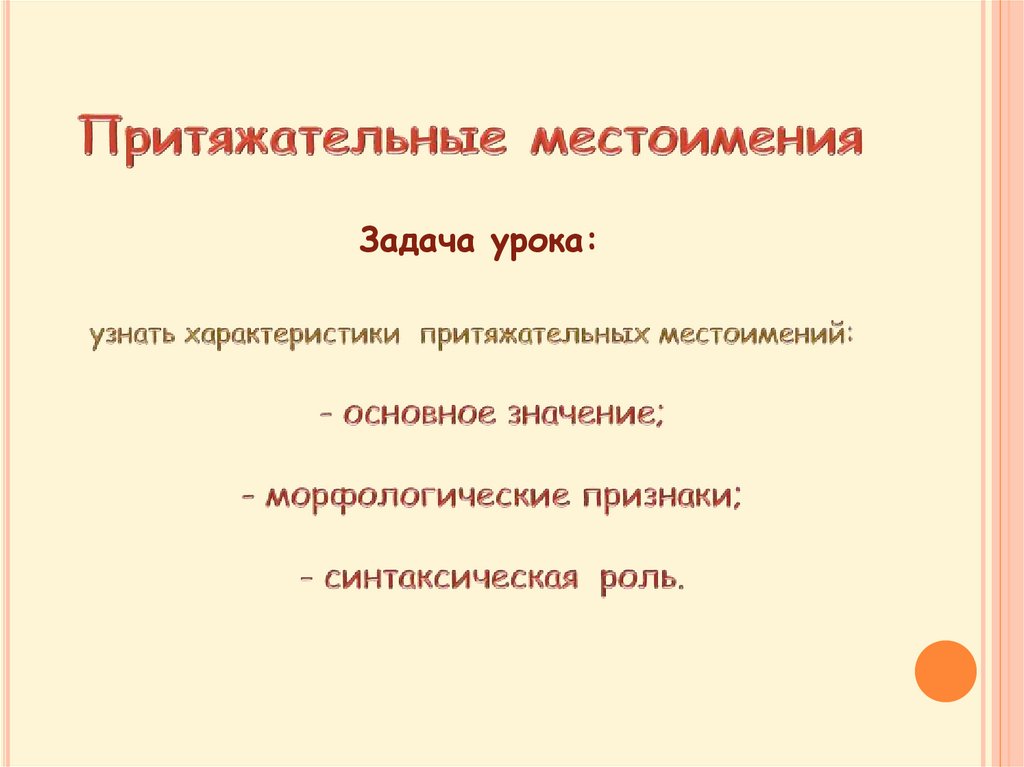 Притяжательные местоимения

Задача урока:

узнать характеристики притяжательных местоимений:

- основное значение;

- морфологические признаки;

- синтаксическая роль.